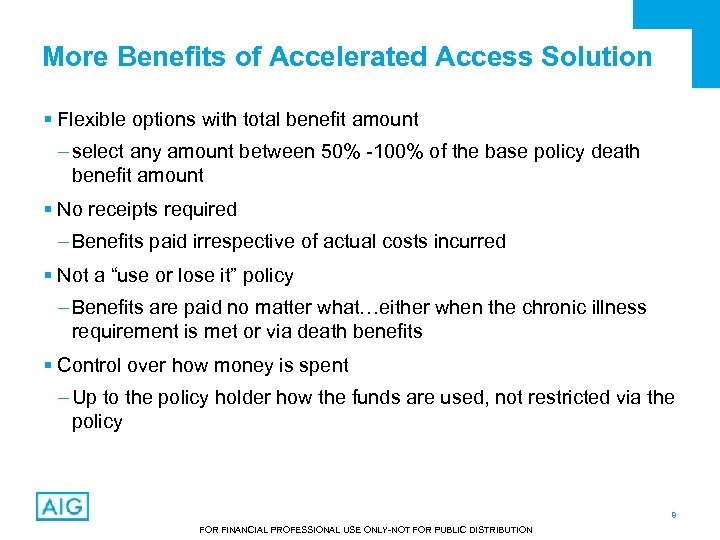 More Benefits of Accelerated Access Solution

▪ Flexible options with total benefit amount

– select any amount between 50% -100% of the base policy death benefit amount

▪ No receipts required

– Benefits paid irrespective of actual costs incurred

▪ Not a "use or lose it" policy

– Benefits are paid no matter what…either when the chronic illness requirement is met or via death benefits

▪ Control over how money is spent

– Up to the policy holder how the funds are used, not restricted via the policy

AIG

9

FOR FINANCIAL PROFESSIONAL USE ONLY-NOT FOR PUBLIC DISTRIBUTION